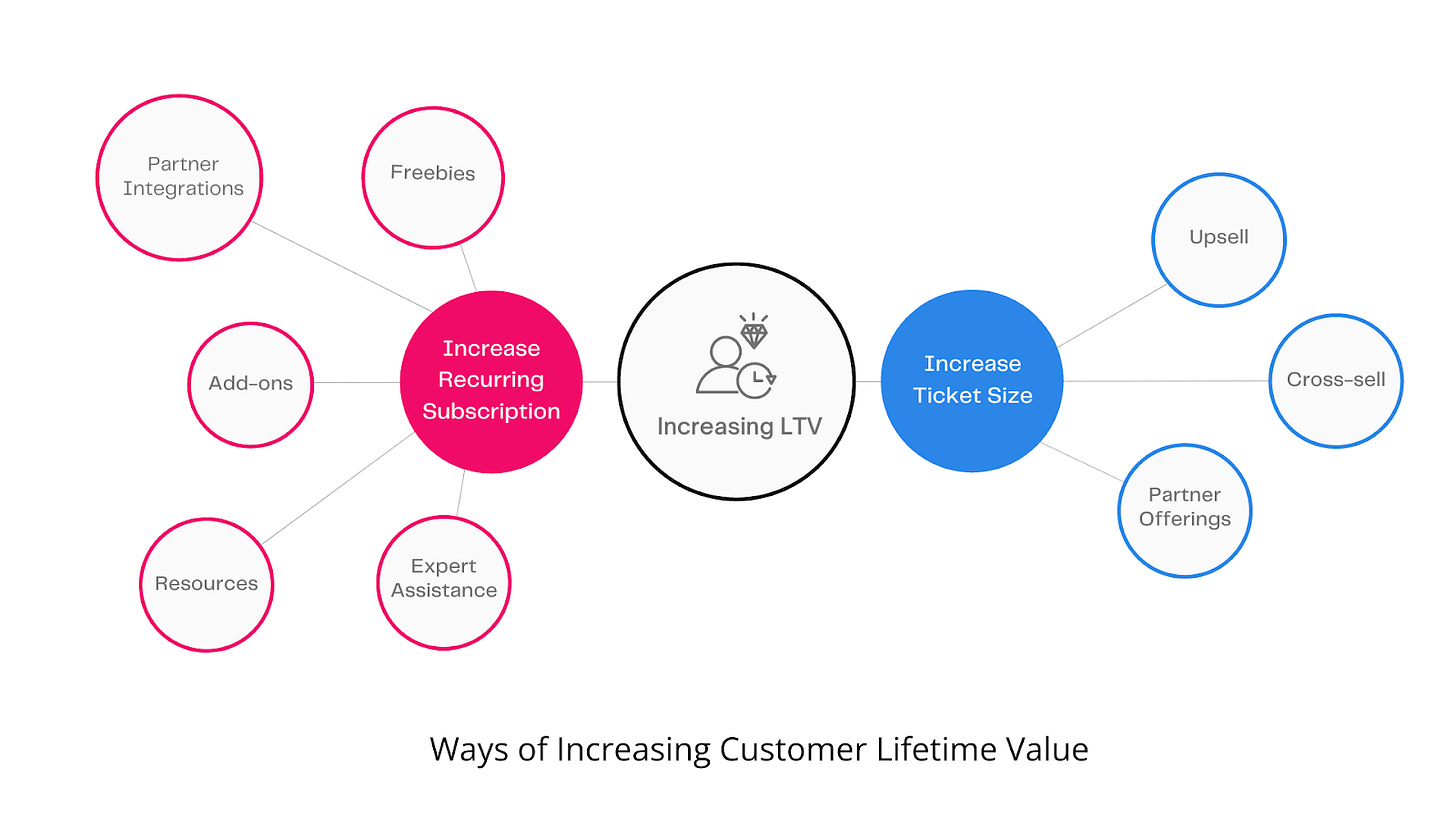 Partner Integrations

Freebies

Add-ons

Increase Recurring Subscription

Resources

Expert Assistance

Increasing LTV

Increase Ticket Size

Upsell

Cross-sell

Partner Offerings

Ways of Increasing Customer Lifetime Value